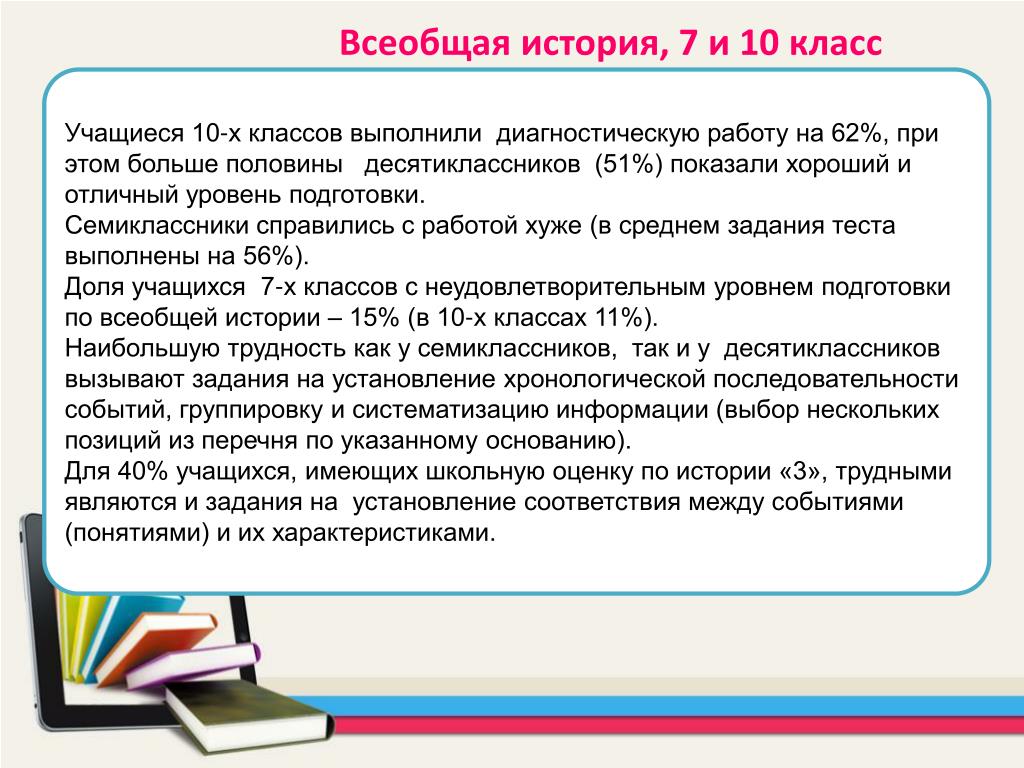 Всеобщая история, 7 и 10 класс

Учащиеся 10-х классов выполнили диагностическую работу на 62%, при этом больше половины десятиклассников (51%) показали хороший и отличный уровень подготовки.
Семиклассники справились с работой хуже (в среднем задания теста выполнены на 56%).
Доля учащихся 7-х классов с неудовлетворительным уровнем подготовки по всеобщей истории – 15% (в 10-х классах 11%).
Наибольшую трудность как у семиклассников, так и у десятиклассников вызывают задания на установление хронологической последовательности событий, группировку и систематизацию информации (выбор нескольких позиций из перечня по указанному основанию).
Для 40% учащихся, имеющих школьную оценку по истории «3», трудными являются и задания на установление соответствия между событиями (понятиями) и их характеристиками.